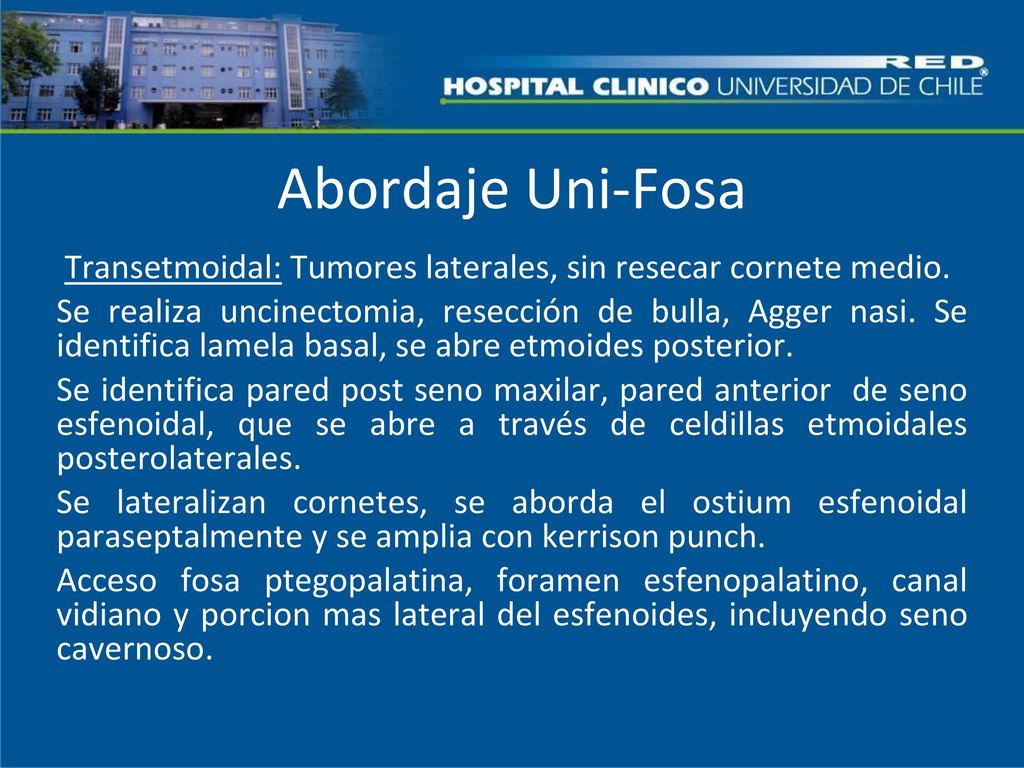 RED®
HOSPITAL CLINICO UNIVERSIDAD DE CHILE

Abordaje Uni-Fosa

Transetmoidal: Tumores laterales, sin resecar cornete medio.

Se realiza uncinectomia, resección de bulla, Agger nasi. Se identifica lamela basal, se abre etmoides posterior.

Se identifica pared post seno maxilar, pared anterior de seno esfenoidal, que se abre a través de celdillas etmoidales posterolaterales.

Se lateralizan cornetes, se aborda el ostium esfenoidal paraseptalmente y se amplia con kerrison punch.

Acceso fosa ptegopalatina, foramen esfenopalatino, canal vidiano y porcion mas lateral del esfenoides, incluyendo seno cavernoso.